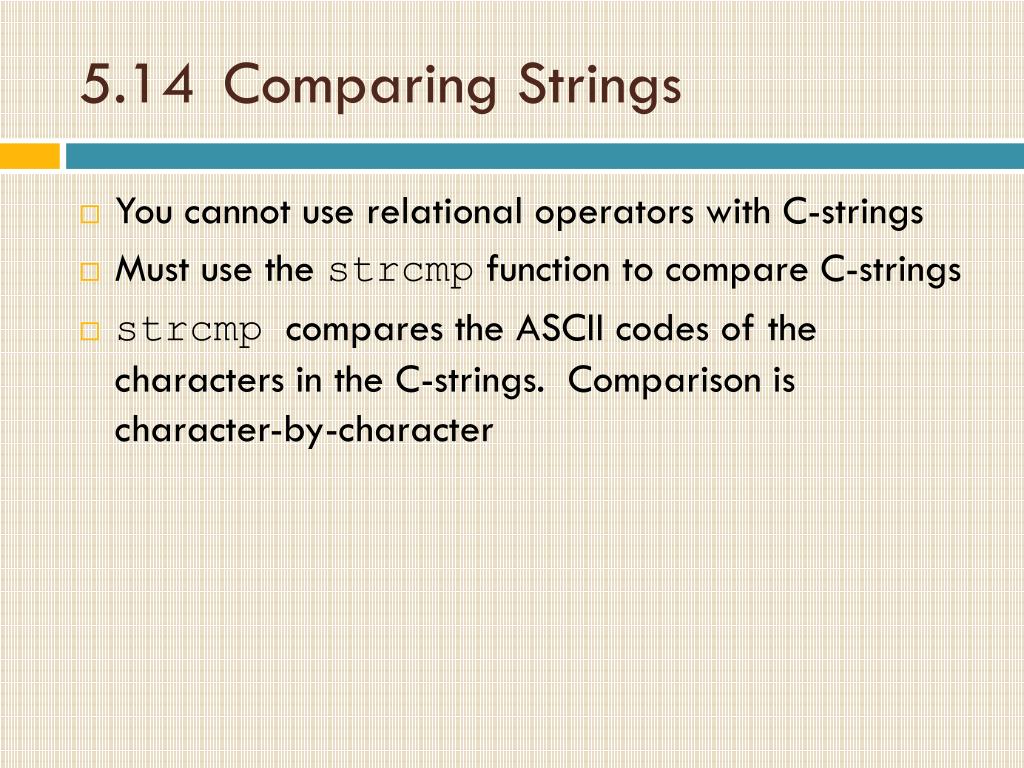 5.14 Comparing Strings

You cannot use relational operators with C-strings

Must use the strcmp function to compare C-strings

strcmp compares the ASCII codes of the characters in the C-strings. Comparison is character-by-character